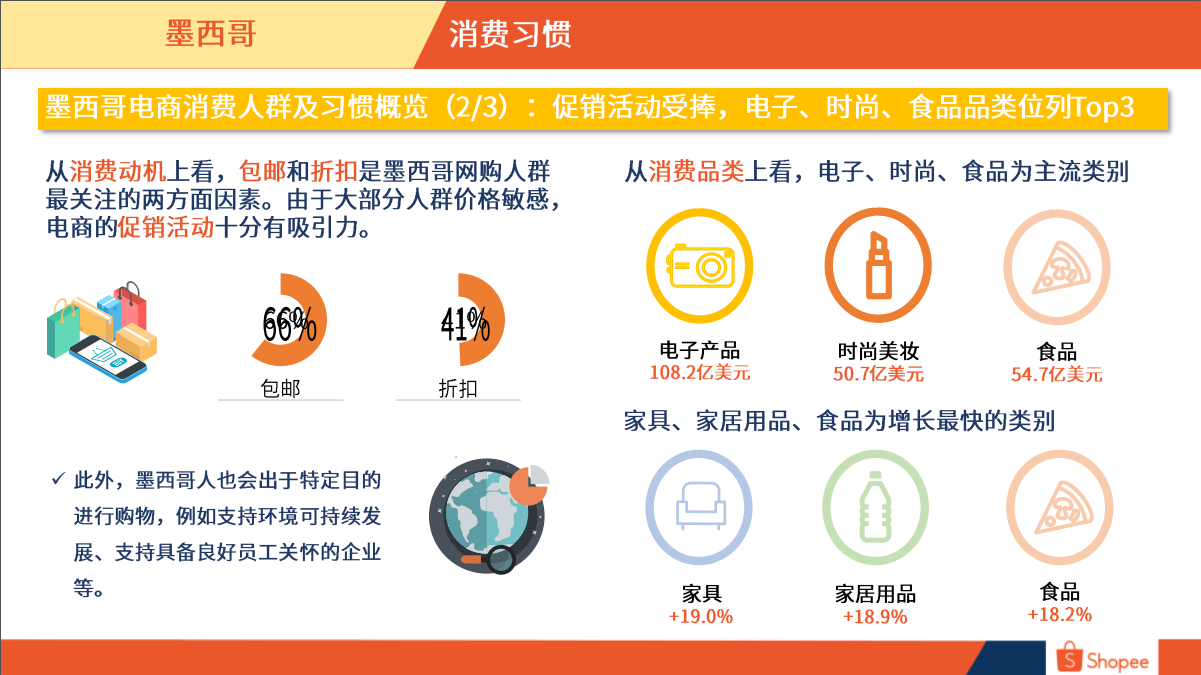 墨西哥

消费习惯

墨西哥电商消费人群及习惯概览（2/3）：促销活动受捧，电子、时尚、食品品类位列Top3

从消费动机上看，包邮和折扣是墨西哥网购人群最关注的两方面因素。由于大部分人群价格敏感，电商的促销活动十分有吸引力。

66%

包邮

41%

折扣

✓ 此外，墨西哥人也会出于特定目的进行购物，例如支持环境可持续发展、支持具备良好员工关怀的企业等。

从消费品类上看，电子、时尚、食品为主流类别

电子产品
108.2亿美元

时尚美妆
50.7亿美元

食品
54.7亿美元

家具、家居用品、食品为增长最快的类别

家具
+19.0%

家居用品
+18.9%

食品
+18.2%

Shopee